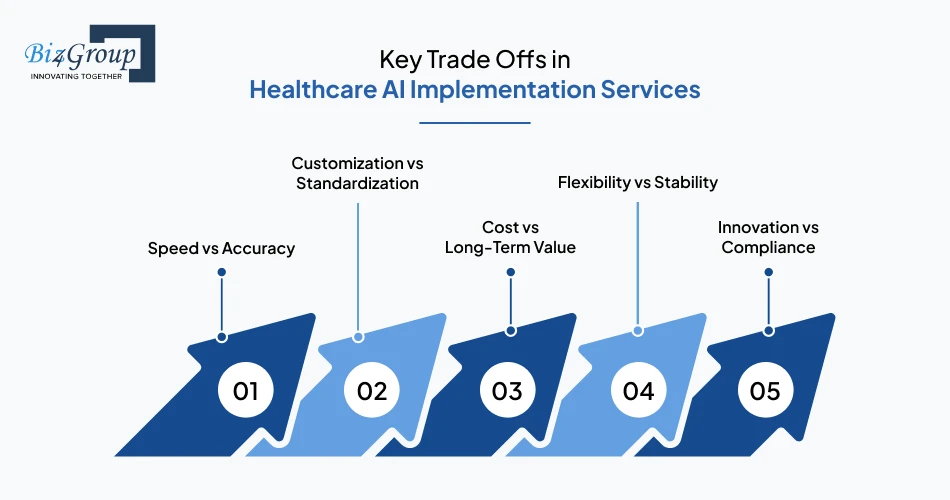 Biz4Group
INNOVATING TOGETHER

Key Trade Offs in
Healthcare AI Implementation Services

Speed vs Accuracy

Customization vs Standardization

Cost vs Long-Term Value

Flexibility vs Stability

Innovation vs Compliance

01

02

03

04

05